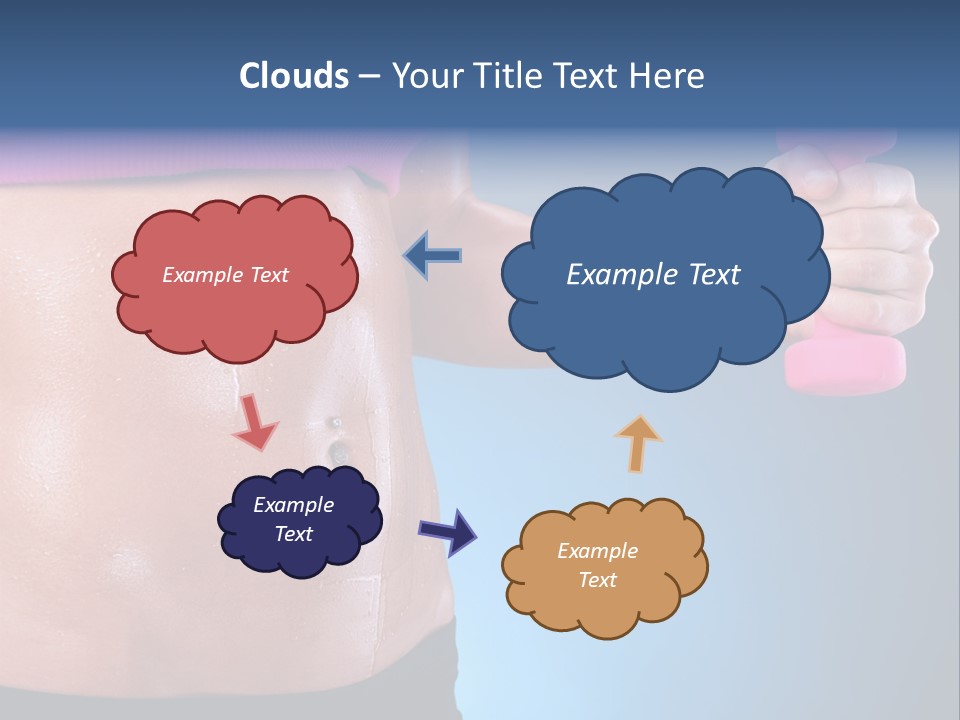 Clouds – Your Title Text Here

Example Text

Example Text

Example Text

Example Text